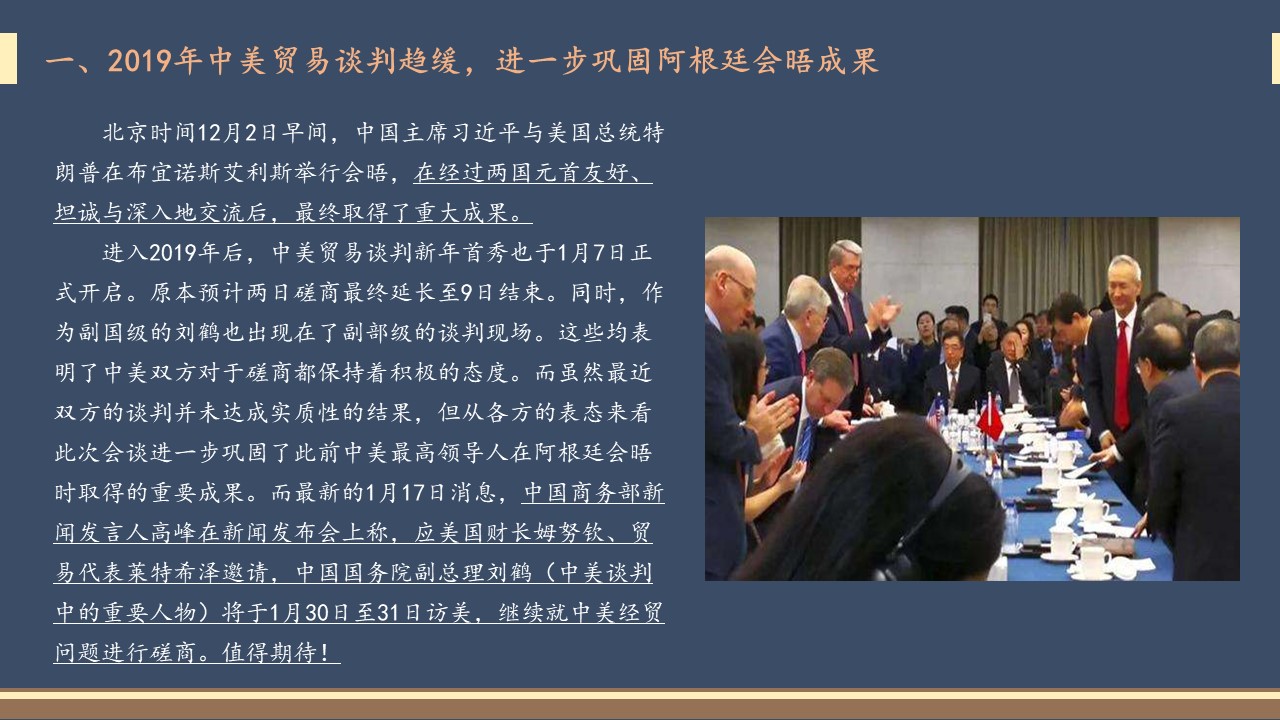 一、2019年中美贸易谈判趋缓，进一步巩固阿根廷会晤成果

北京时间12月2日早间，中国主席习近平与美国总统特朗普在布宜诺斯艾利斯举行会晤，在经过两国元首友好、坦诚与深入地交流后，最终取得了重大成果。

进入2019年后，中美贸易谈判新年首秀也于1月7日正式开启。原本预计两日磋商最终延长至9日结束。同时，作为副国级的刘鹤也出现在了副部级的谈判现场。这些均表明了中美双方对于磋商都保持着积极的态度。而虽然最近双方的谈判并未达成实质性的结果，但从各方的表态来看此次会谈进一步巩固了此前中美最高领导人在阿根廷会晤时取得的重要成果。而最新的1月17日消息，中国商务部新闻发言人高峰在新闻发布会上称，应美国财长姆努钦、贸易代表莱特希泽邀请，中国国务院副总理刘鹤（中美谈判中的重要人物）将于1月30日至31日访美，继续就中美经贸问题进行磋商。值得期待！